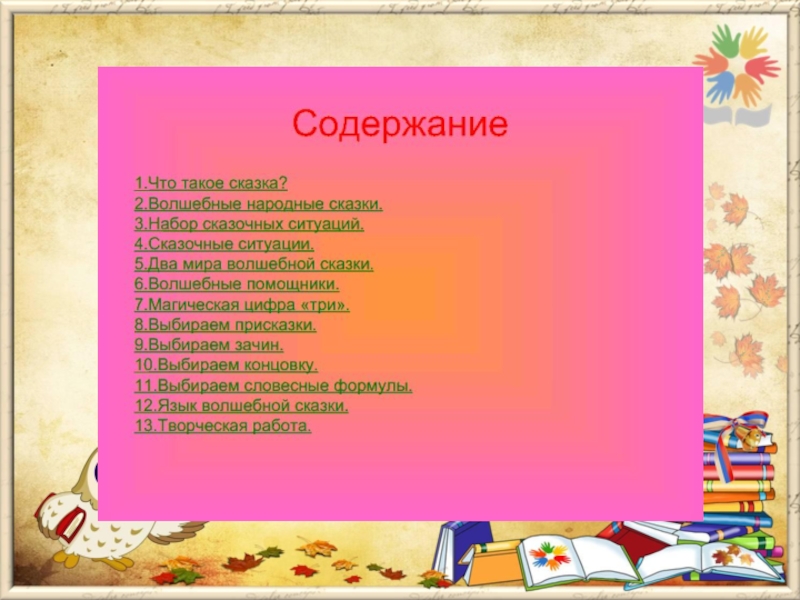 Содержание

1.Что такое сказка?
2.Волшебные народные сказки.
3.Набор сказочных ситуаций.
4.Сказочные ситуации.
5.Два мира волшебной сказки.
6.Волшебные помощники.
7.Магическая цифра «три».
8.Выбираем присказки.
9.Выбираем зачин.
10.Выбираем концовку.
11.Выбираем словесные формулы.
12.Язык волшебной сказки.
13.Творческая работа.